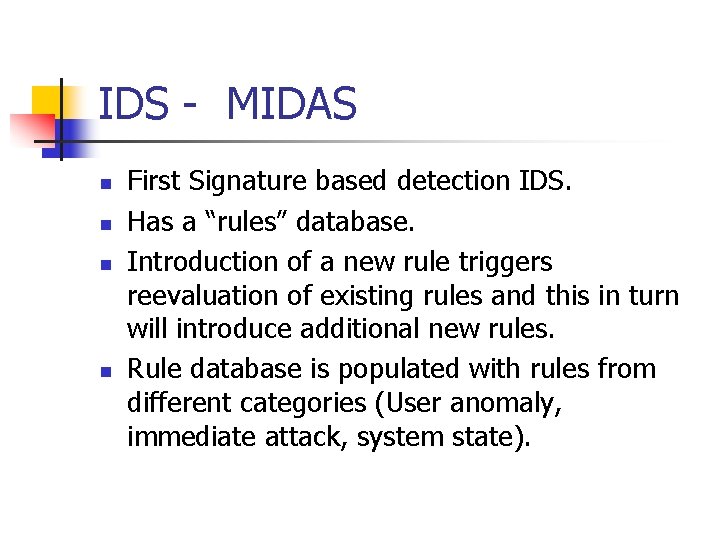 IDS - MIDAS

- First Signature based detection IDS.
- Has a “rules” database.
- Introduction of a new rule triggers reevaluation of existing rules and this in turn will introduce additional new rules.
- Rule database is populated with rules from different categories (User anomaly, immediate attack, system state).